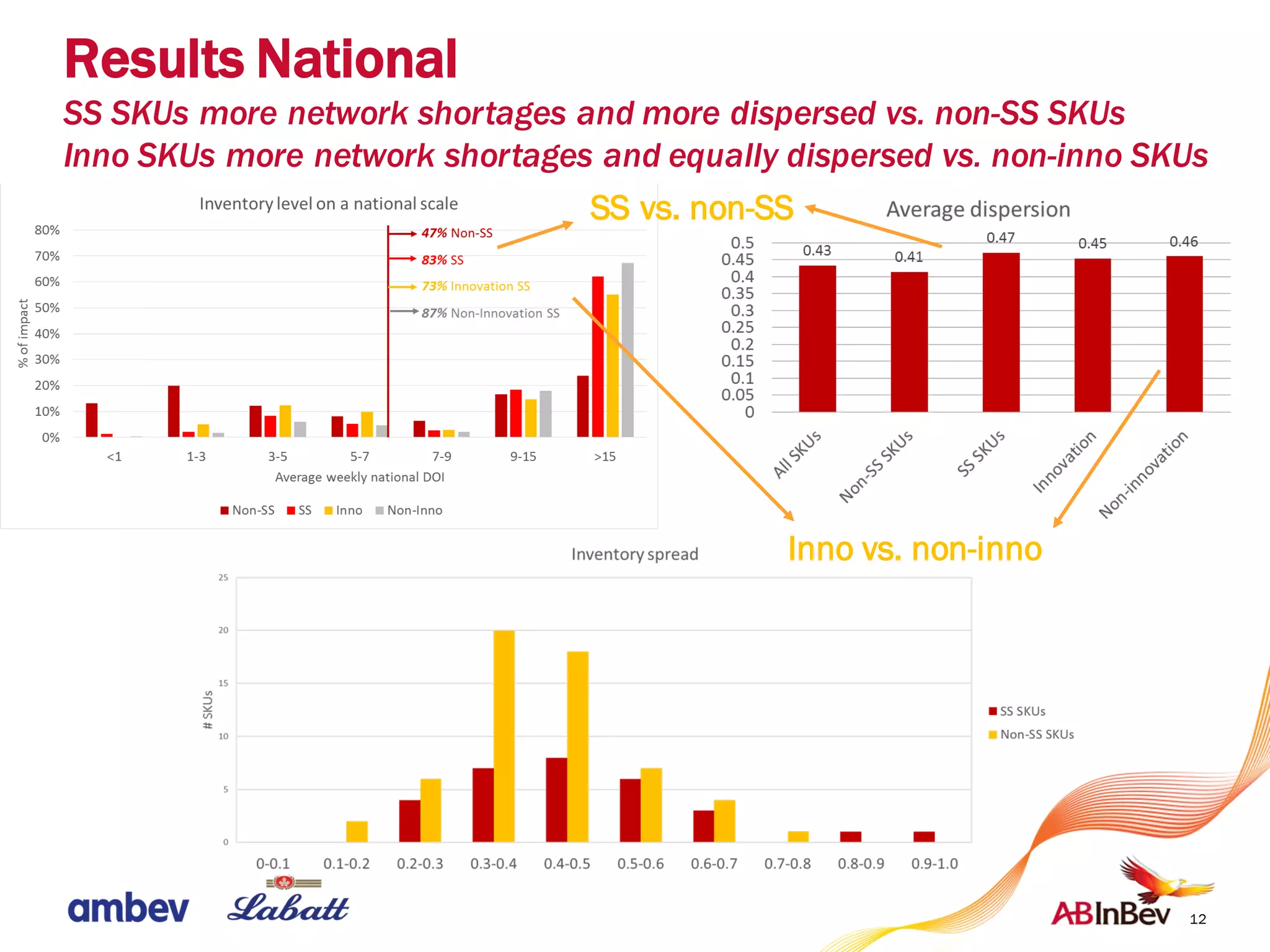 Results National

SS SKUs more network shortages and more dispersed vs. non-SS SKUs
Inno SKUs more network shortages and equally dispersed vs. non-inno SKUs

Inventory level on a national scale

80%
70%
60%
50%
40%
30%
20%
10%
0%

% of impact

47% Non-SS
83% SS
73% Innovation SS
87% Non-Innovation SS

<1 1-3 3-5 5-7 7-9 9-15 >15

Average weekly national DOI

Non-SS SS Inno Non-Inno

SS vs. non-SS

Average dispersion

0.5
0.45
0.4
0.35
0.3
0.25
0.2
0.15
0.1
0.05
0

0.43 0.41 0.47 0.45 0.46

All SKUs Non-SS SKUs SS SKUs Innovation Non-innovation

Inno vs. non-inno

Inventory spread

25
20
15
10
5
0

# SKUs

0-0.1 0.1-0.2 0.2-0.3 0.3-0.4 0.4-0.5 0.5-0.6 0.6-0.7 0.7-0.8 0.8-0.9 0.9-1.0

SS SKUs
Non-SS SKUs

ambev
Labatt
ABInBev
12